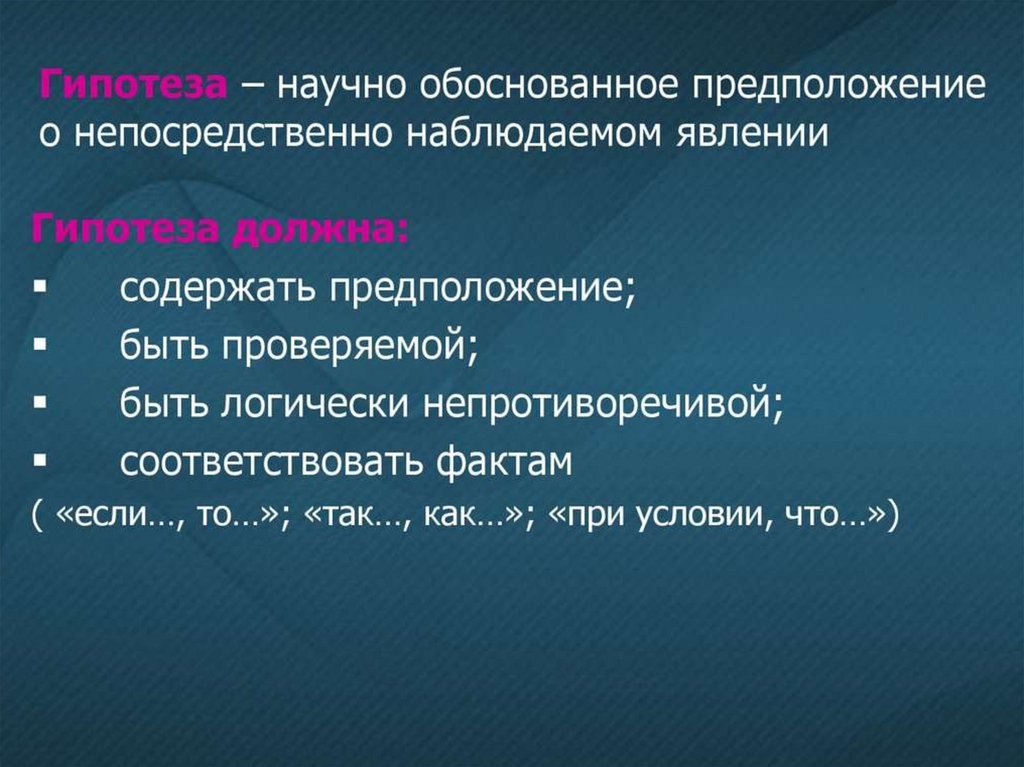 Гипотеза – научно обоснованное предположение о непосредственно наблюдаемом явлении

Гипотеза должна:
▪ содержать предположение;
▪ быть проверяемой;
▪ быть логически непротиворечивой;
▪ соответствовать фактам
( «если…, то…»; «так…, как…»; «при условии, что…»)